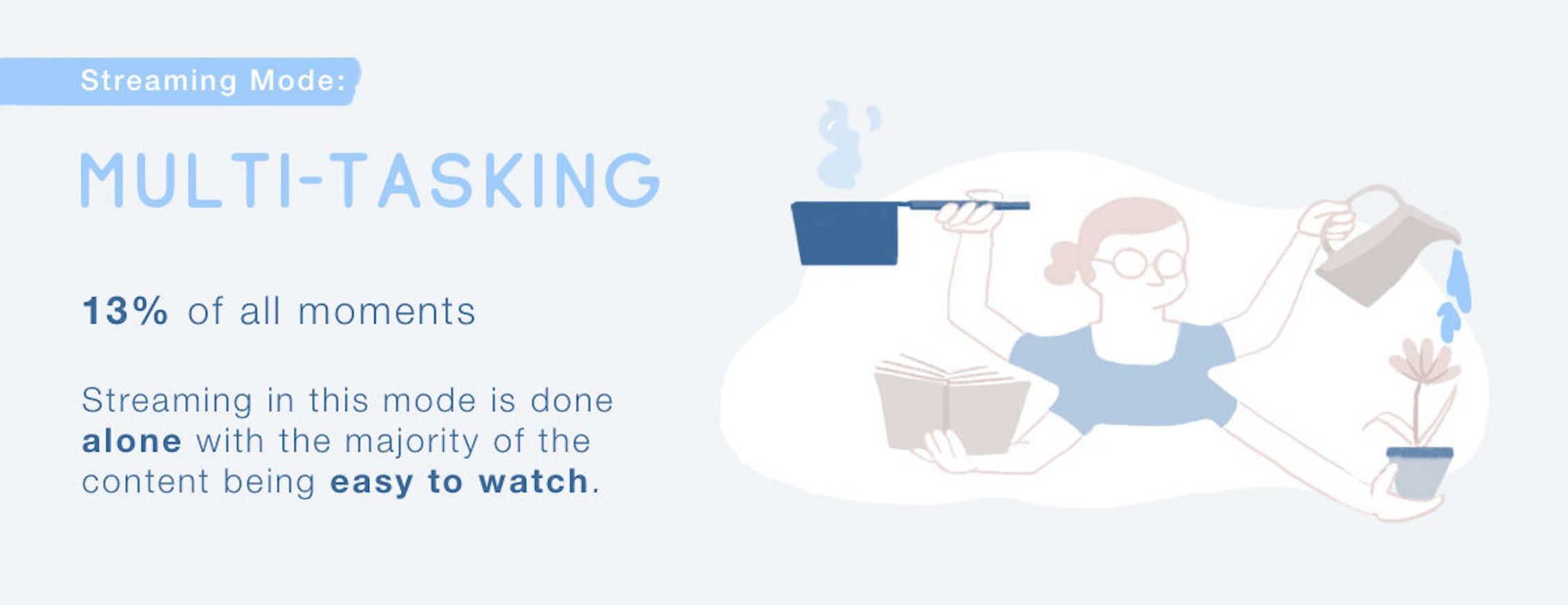 Streaming Mode:

MULTI-TASKING

13% of all moments

Streaming in this mode is done alone with the majority of the content being easy to watch.